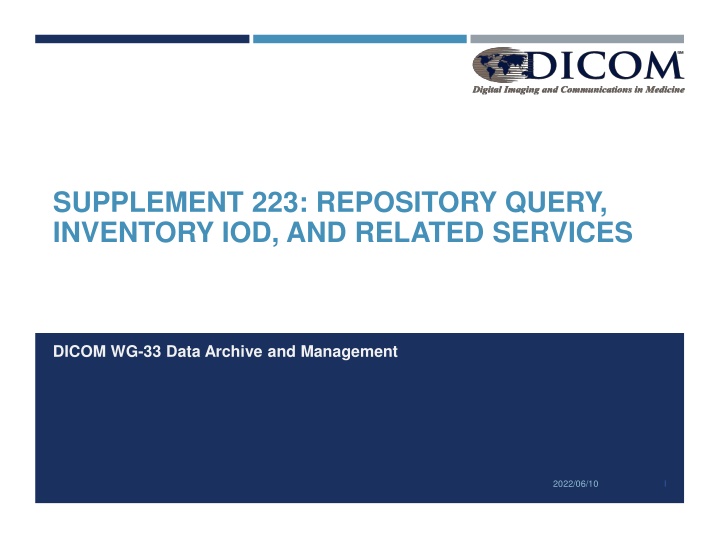 DICOM
Digital Imaging and Communications in Medicine

SUPPLEMENT 223: REPOSITORY QUERY, INVENTORY IOD, AND RELATED SERVICES

DICOM WG-33 Data Archive and Management

2022/06/10

1